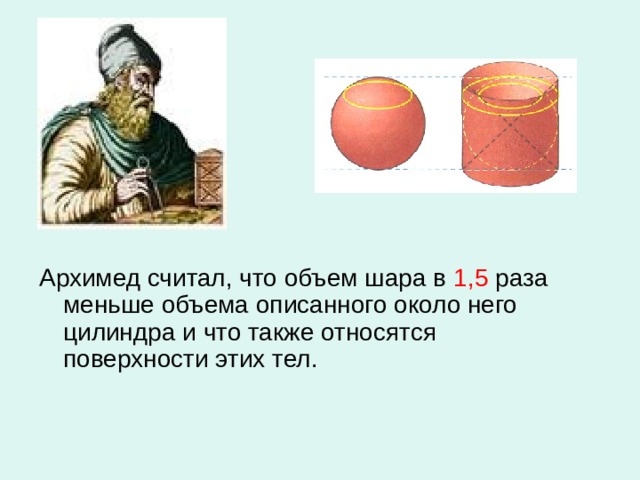 Архимед считал, что объем шара в 1,5 раза меньше объема описанного около него цилиндра и что также относятся поверхности этих тел.